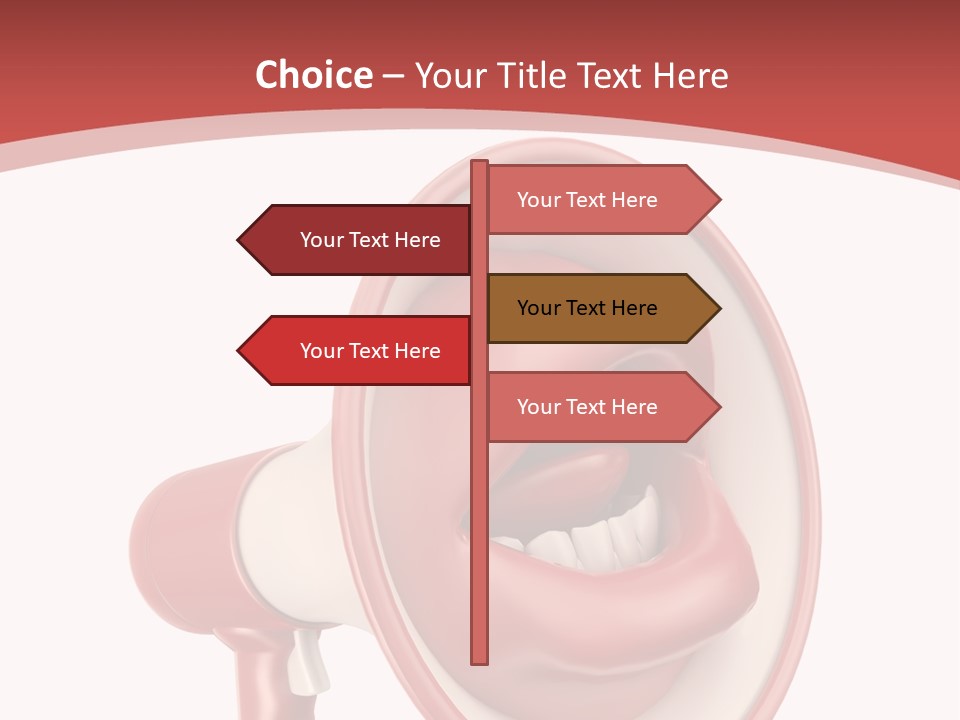 Choice – Your Title Text Here

Your Text Here

Your Text Here

Your Text Here

Your Text Here

Your Text Here